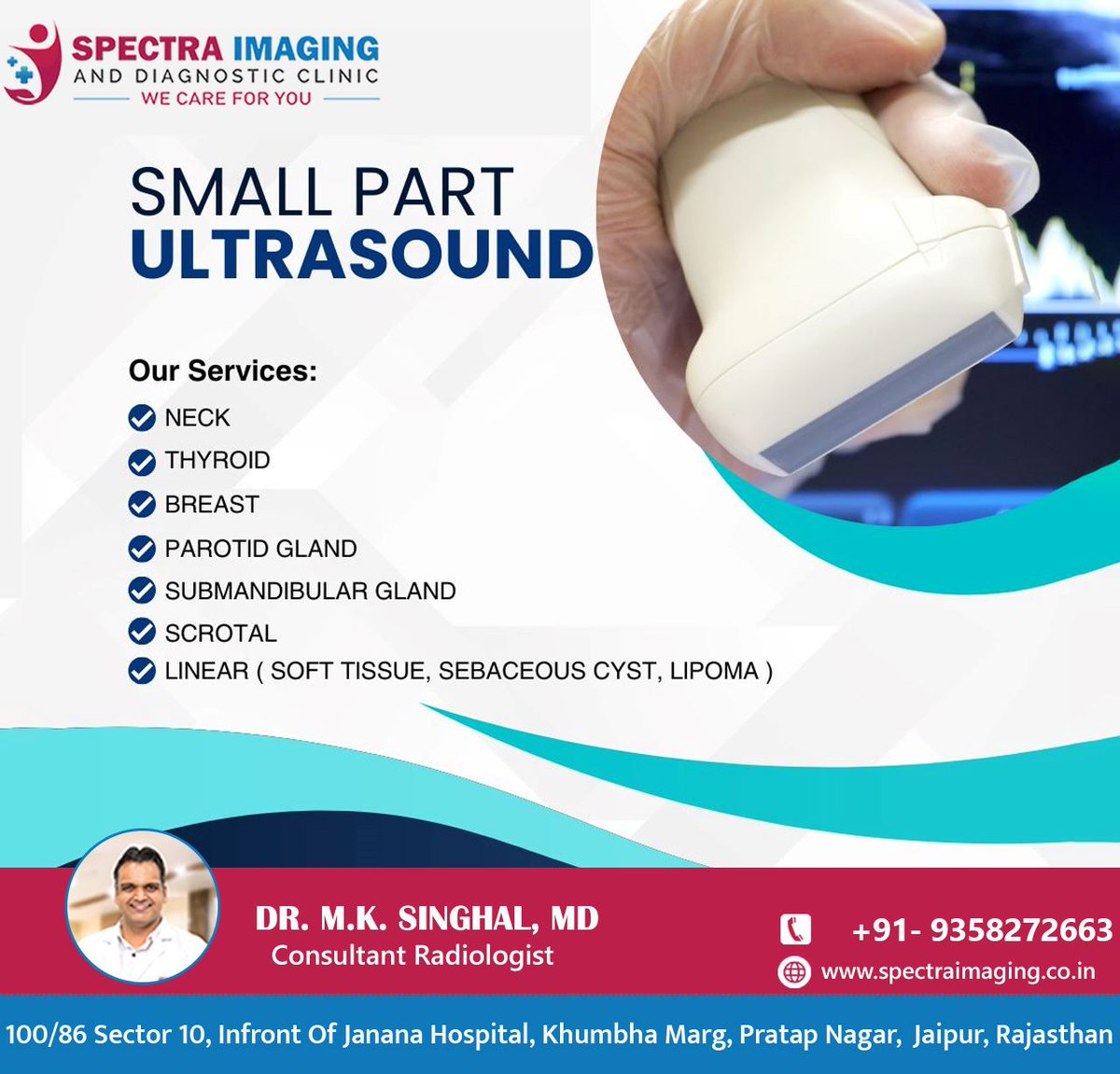 SPECTRA IMAGING
AND DIAGNOSTIC CLINIC
WE CARE FOR YOU

SMALL PART
ULTRASOUND

Our Services:
NECK
THYROID
BREAST
PAROTID GLAND
SUBMANDIBULAR GLAND
SCROTAL
LINEAR ( SOFT TISSUE, SEBACEOUS CYST, LIPOMA )

DR. M.K. SINGHAL, MD
Consultant Radiologist

+91- 9358272663
www.spectraimaging.co.in

100/86 Sector 10, Infront Of Janana Hospital, Khumbha Marg, Pratap Nagar, Jaipur, Rajasthan